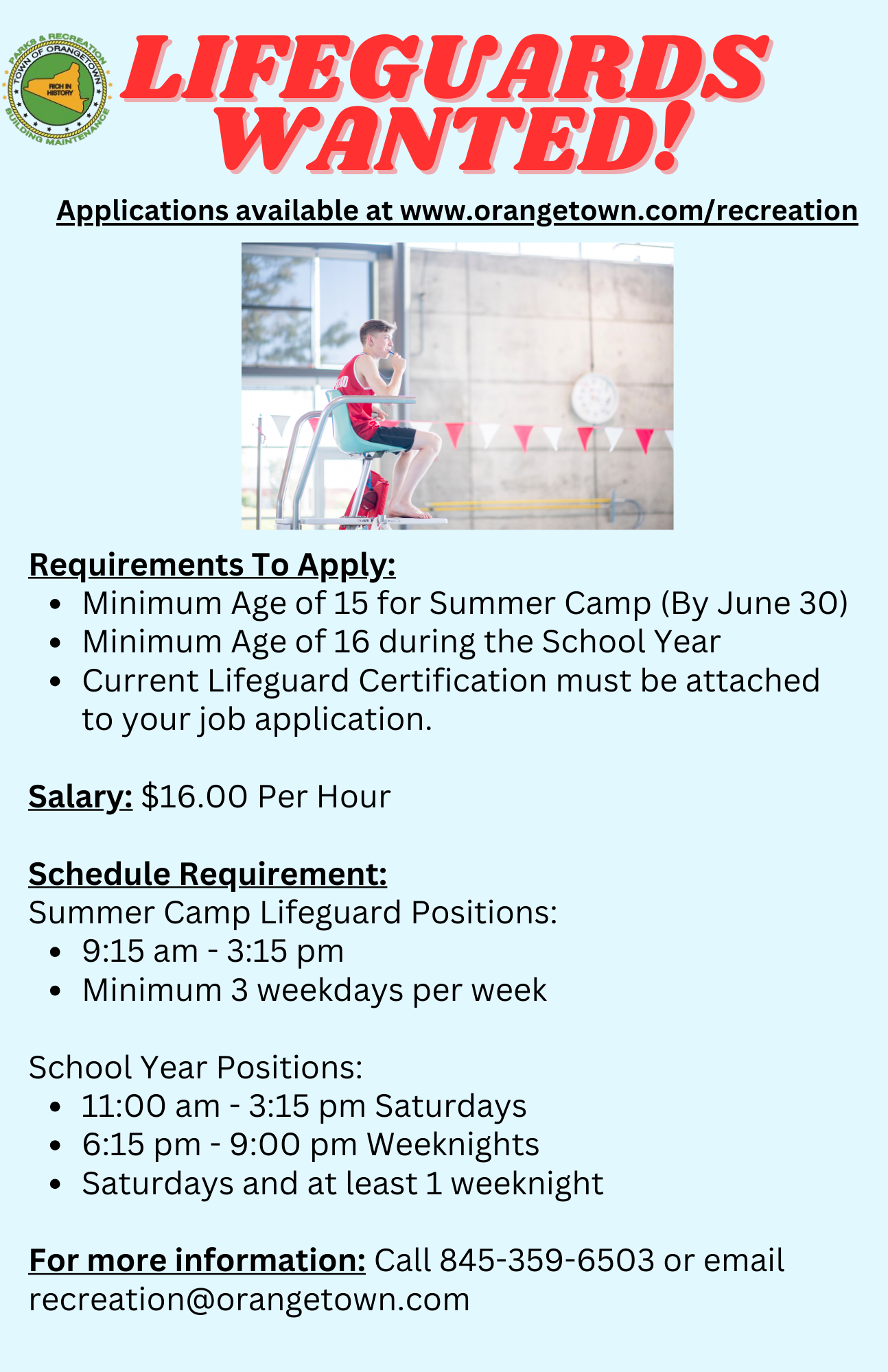 PARKS & RECREATION
TOWN OF ORANGETOWN
RICH IN HISTORY
BUILDING MAINTENANCE

LIFEGUARDS WANTED!

Applications available at www.orangetown.com/recreation

Requirements To Apply:
- Minimum Age of 15 for Summer Camp (By June 30)
- Minimum Age of 16 during the School Year
- Current Lifeguard Certification must be attached to your job application.

Salary: $16.00 Per Hour

Schedule Requirement:
Summer Camp Lifeguard Positions:
- 9:15 am - 3:15 pm
- Minimum 3 weekdays per week

School Year Positions:
- 11:00 am - 3:15 pm Saturdays
- 6:15 pm - 9:00 pm Weeknights
- Saturdays and at least 1 weeknight

For more information: Call 845-359-6503 or email recreation@orangetown.com